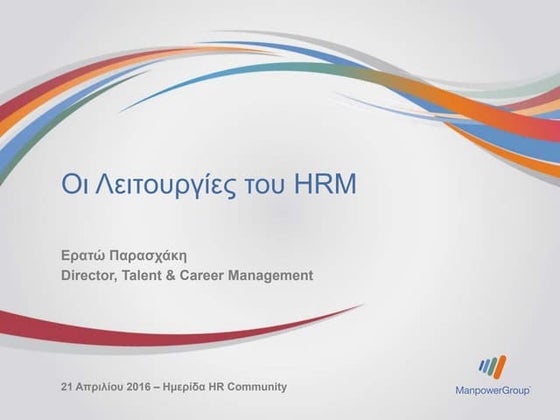 Οι Λειτουργίες του HRM

Ερατώ Παρασχάκη
Director, Talent & Career Management

21 Απριλίου 2016 – Ημερίδα HR Community

ManpowerGroup